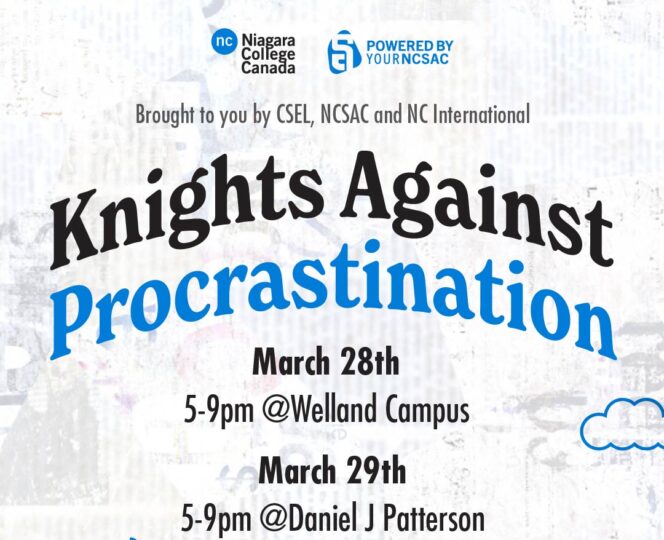 nc Niagara College Canada

POWERED BY YOURNCSAC

Brought to you by CSEL, NCSAC and NC International

Knights Against Procrastination

March 28th
5-9pm @Welland Campus

March 29th
5-9pm @Daniel J Patterson